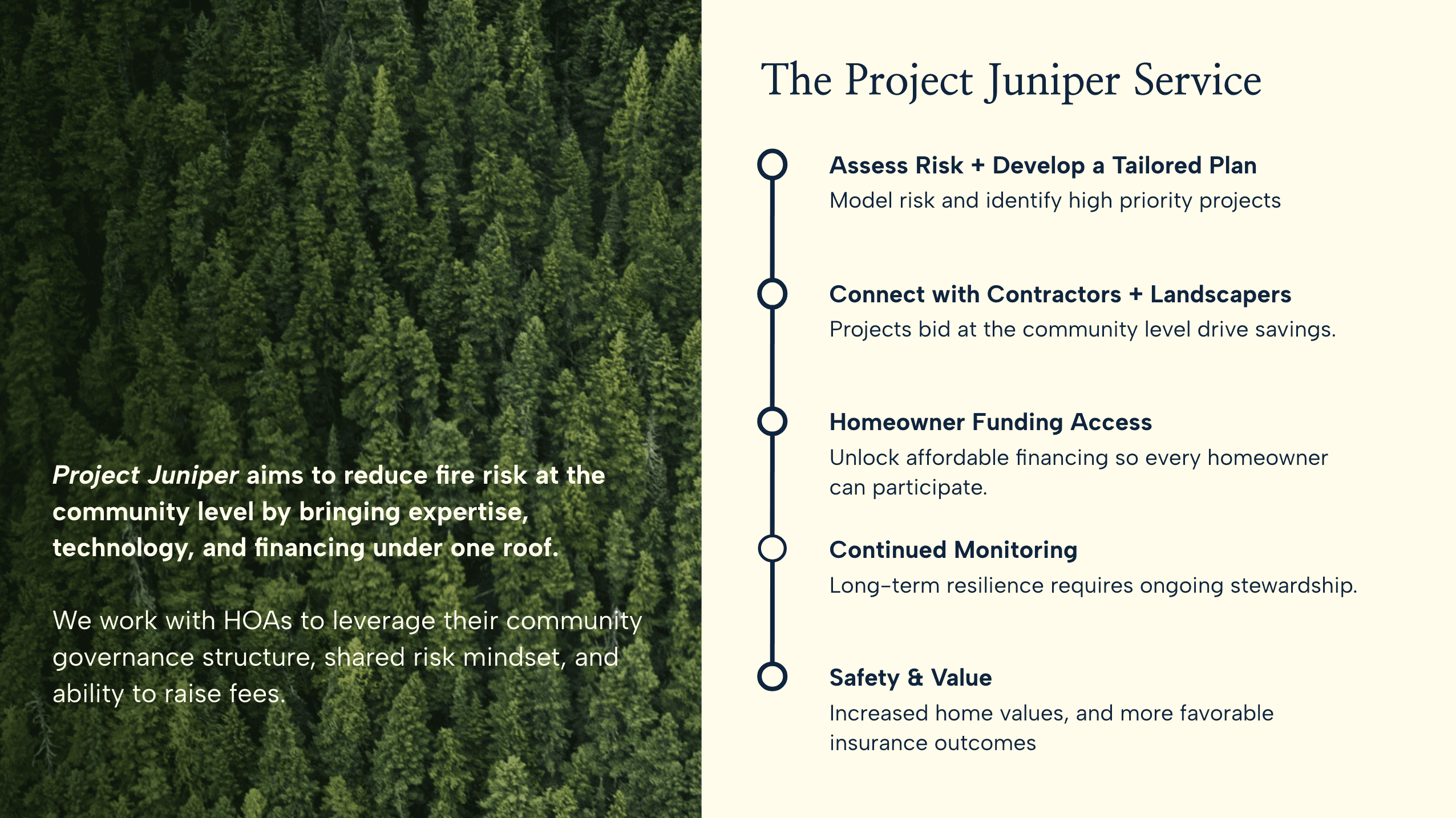 Project Juniper aims to reduce fire risk at the community level by bringing expertise, technology, and financing under one roof.

We work with HOAs to leverage their community governance structure, shared risk mindset, and ability to raise fees.

The Project Juniper Service

Assess Risk + Develop a Tailored Plan
Model risk and identify high priority projects

Connect with Contractors + Landscapers
Projects bid at the community level drive savings.

Homeowner Funding Access
Unlock affordable financing so every homeowner can participate.

Continued Monitoring
Long-term resilience requires ongoing stewardship.

Safety & Value
Increased home values, and more favorable insurance outcomes